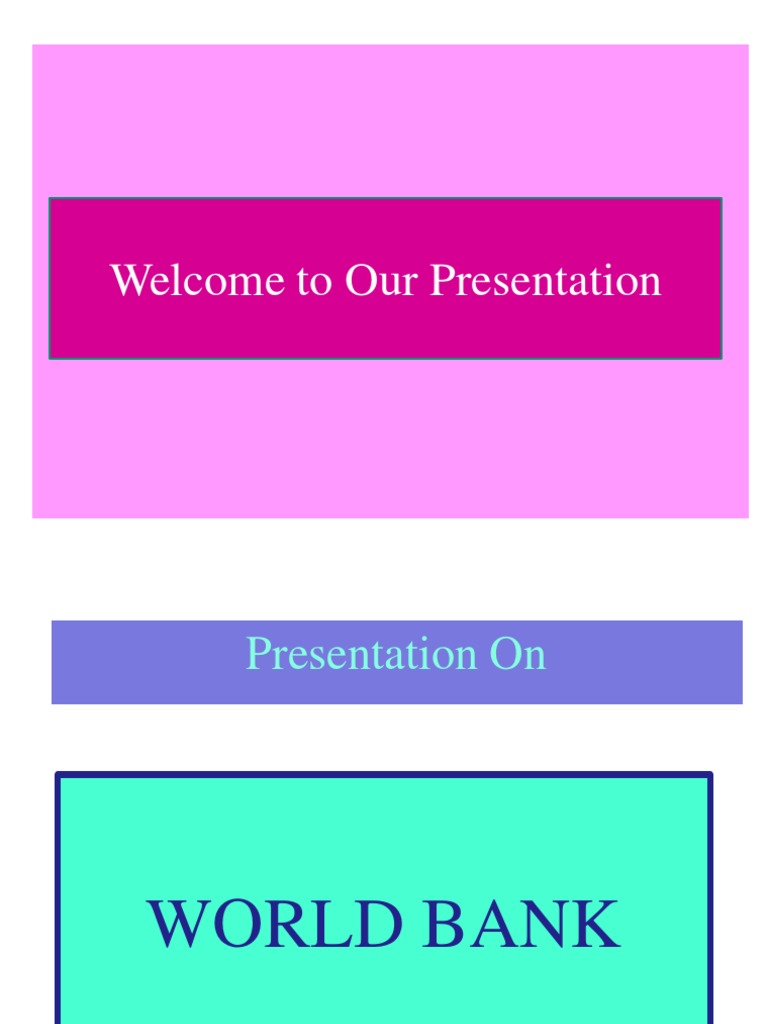 Welcome to Our Presentation

Presentation On

WORLD BANK